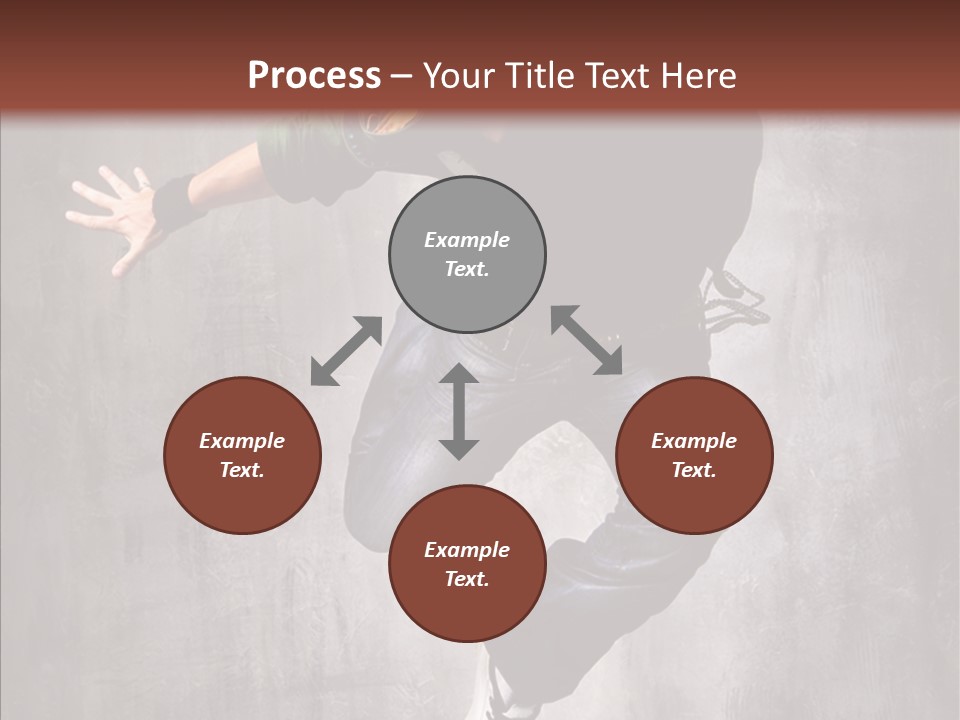 Process – Your Title Text Here

Example Text.

Example Text.

Example Text.

Example Text.